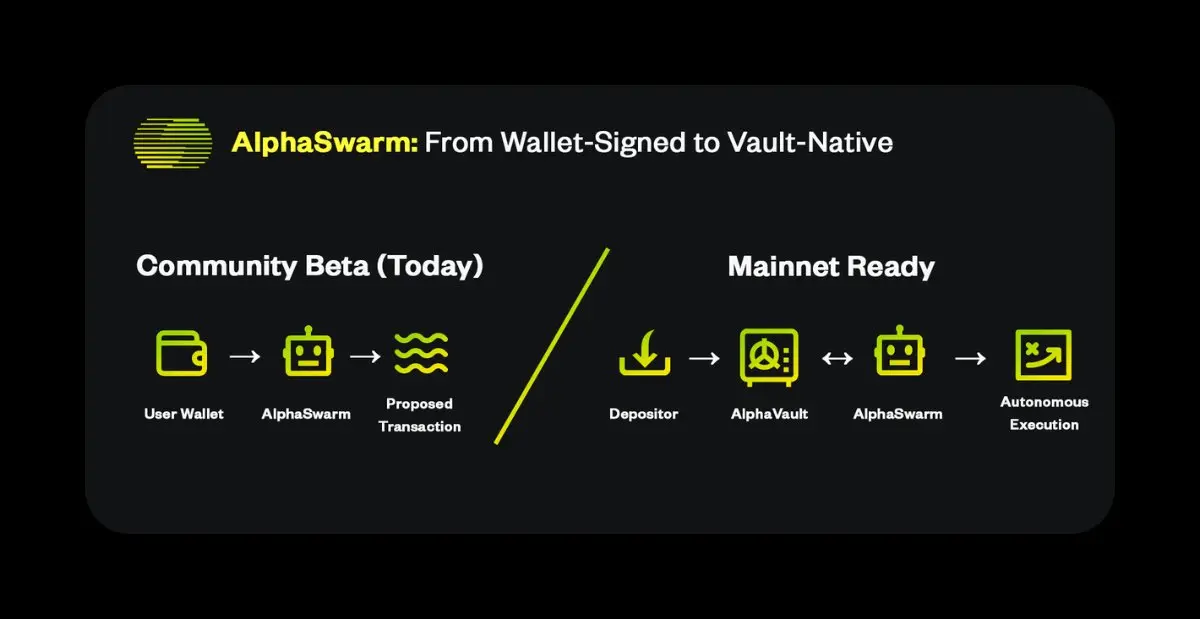 AlphaSwarm: From Wallet-Signed to Vault-Native

Community Beta (Today)

User Wallet → AlphaSwarm → Proposed Transaction

Mainnet Ready

Depositor → AlphaVault ↔ AlphaSwarm → Autonomous Execution